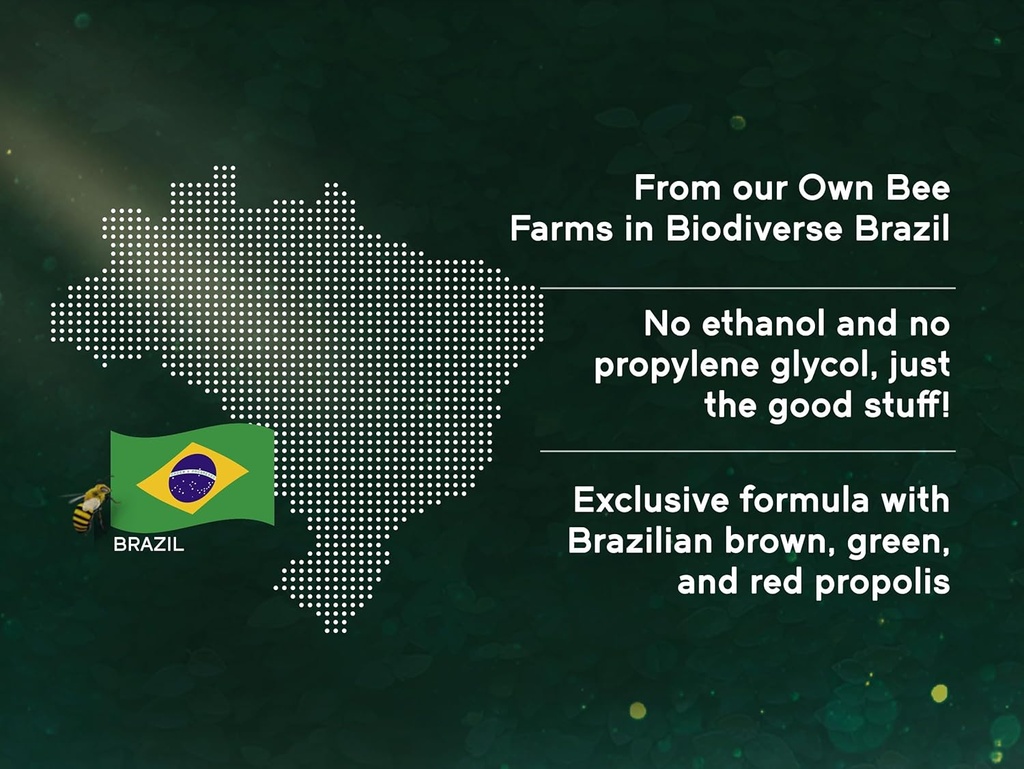 BRAZIL

From our Own Bee Farms in Biodiverse Brazil

No ethanol and no propylene glycol, just the good stuff!

Exclusive formula with Brazilian brown, green, and red propolis